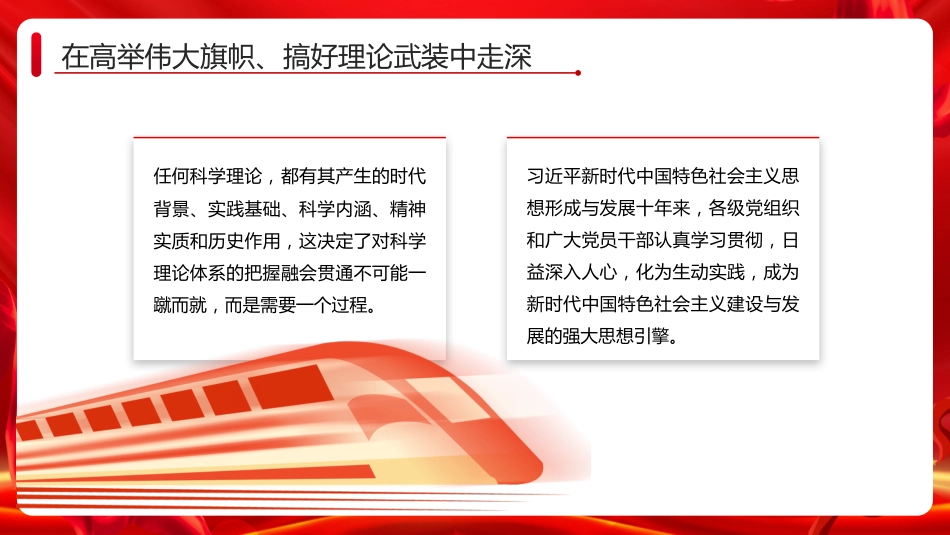 在高举伟大旗帜、搞好理论武装中走深

任何科学理论，都有其产生的时代背景、实践基础、科学内涵、精神实质和历史作用，这决定了对科学理论体系的把握融会贯通不可能一蹴而就，而是需要一个过程。

习近平新时代中国特色社会主义思想形成与发展十年来，各级党组织和广大党员干部认真学习贯彻，日益深入人心，化为生动实践，成为新时代中国特色社会主义建设与发展的强大思想引擎。